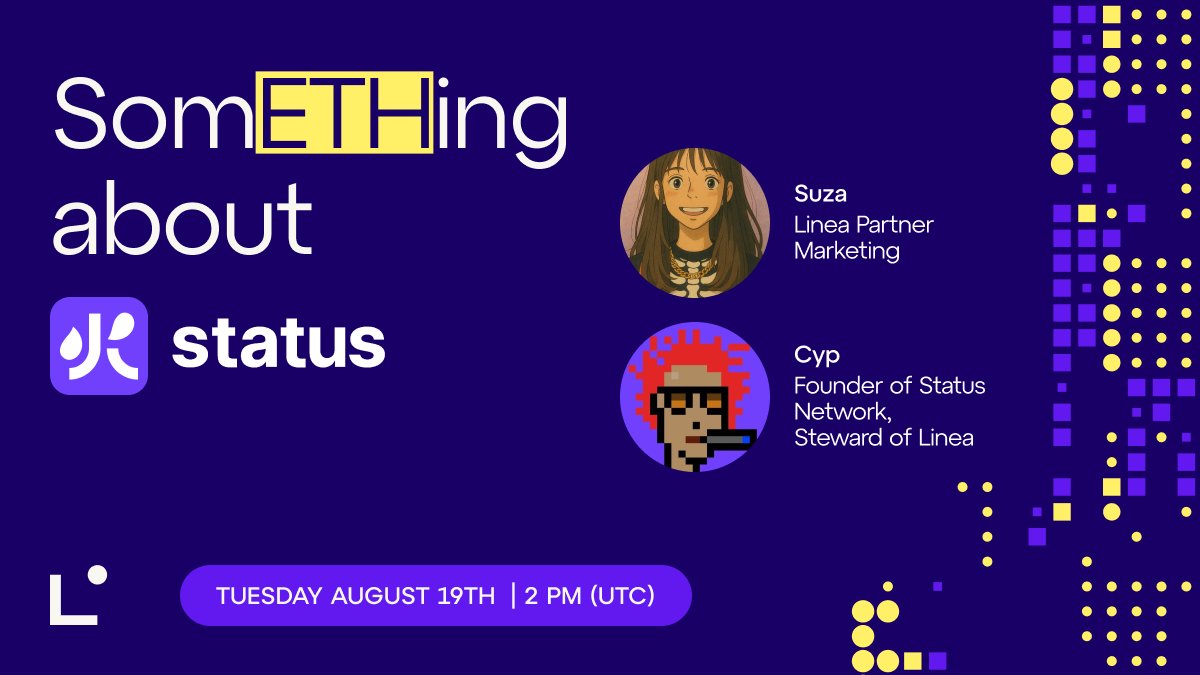 SomETHing about

status

Suza
Linea Partner Marketing

Cyp
Founder of Status Network, Steward of Linea

TUESDAY AUGUST 19TH | 2 PM (UTC)